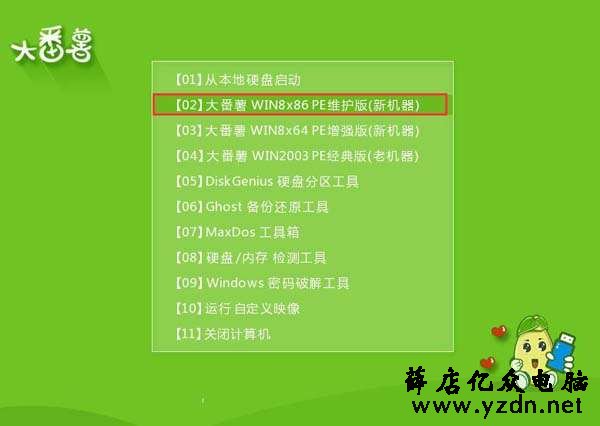 大番薯

【01】从本地硬盘启动
【02】大番薯 WIN8x86 PE维护版(新机器)
【03】大番薯 WIN8x64 PE增强版(新机器)
【04】大番薯 WIN2003 PE经典版(老机器)
【05】DiskGenius 硬盘分区工具
【06】Ghost 备份还原工具
【07】MaxDos 工具箱
【08】硬盘/内存 检测工具
【09】Windows 密码破解工具
【10】运行 自定义映像
【11】关闭计算机

薛店亿众电脑
www.yzdn.net